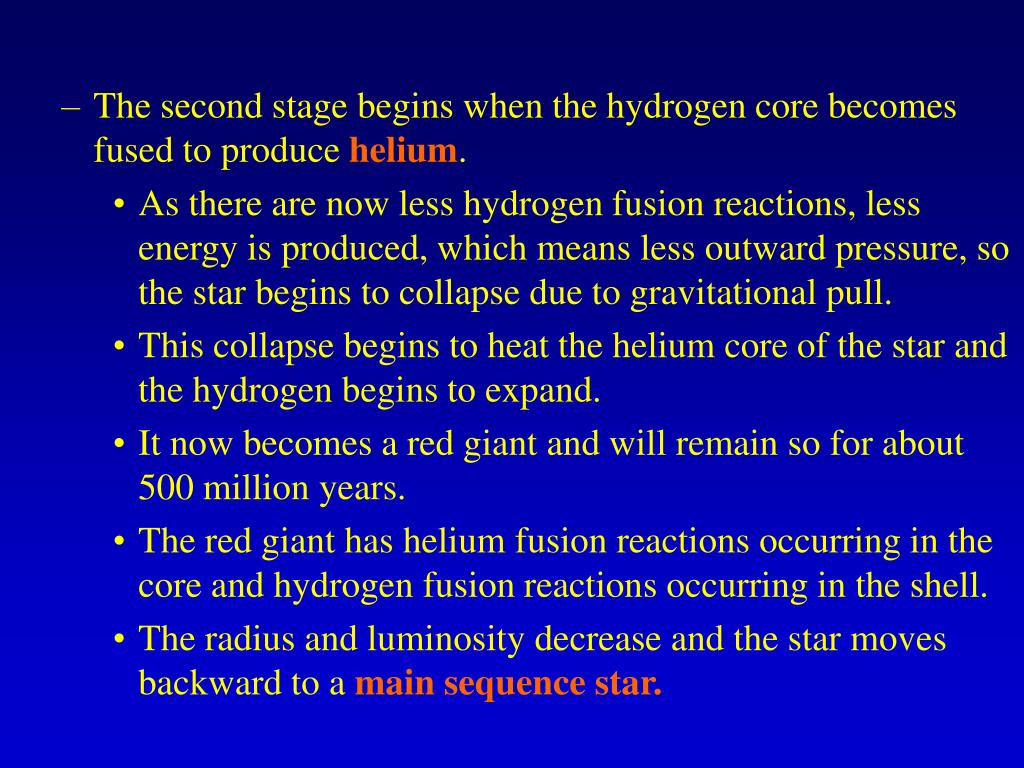 – The second stage begins when the hydrogen core becomes fused to produce helium.

• As there are now less hydrogen fusion reactions, less energy is produced, which means less outward pressure, so the star begins to collapse due to gravitational pull.

• This collapse begins to heat the helium core of the star and the hydrogen begins to expand.

• It now becomes a red giant and will remain so for about 500 million years.

• The red giant has helium fusion reactions occurring in the core and hydrogen fusion reactions occurring in the shell.

• The radius and luminosity decrease and the star moves backward to a main sequence star.